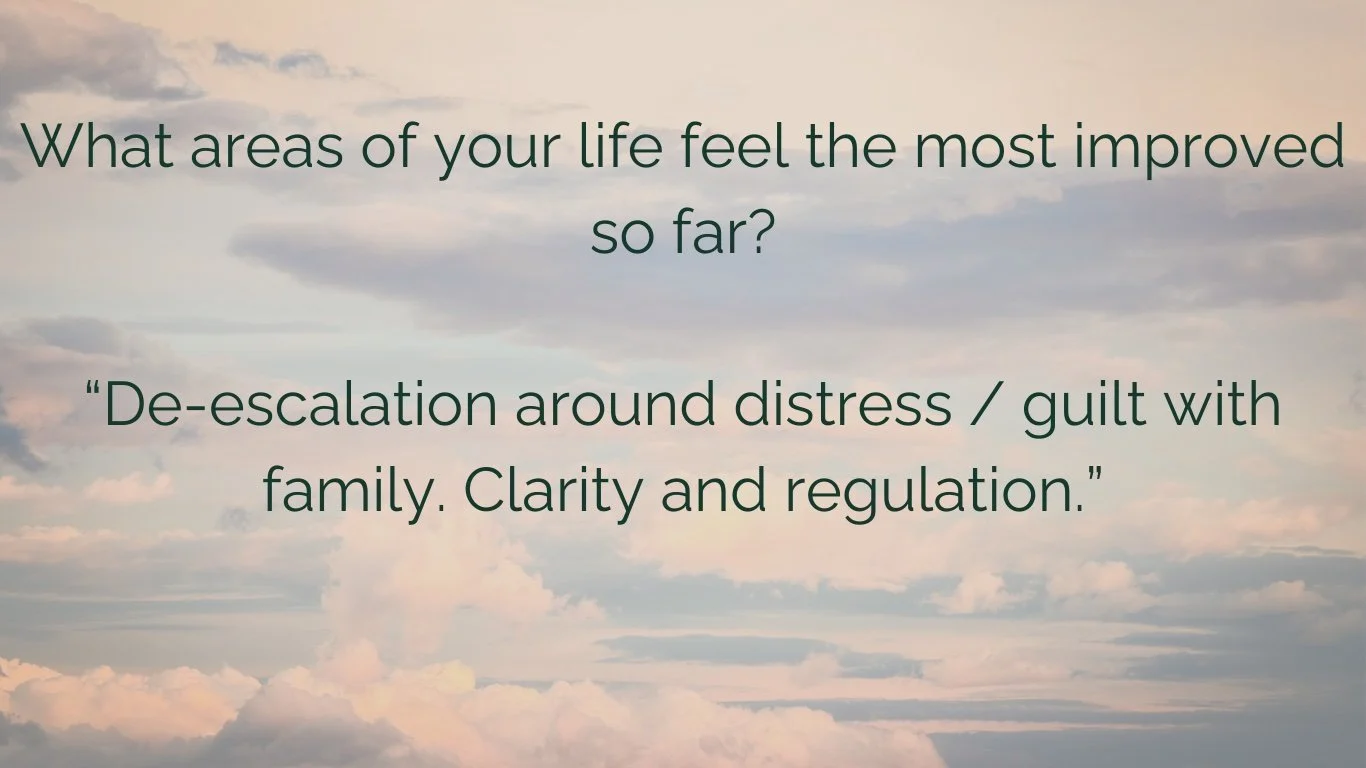 What areas of your life feel the most improved so far?

“De-escalation around distress / guilt with family. Clarity and regulation.”